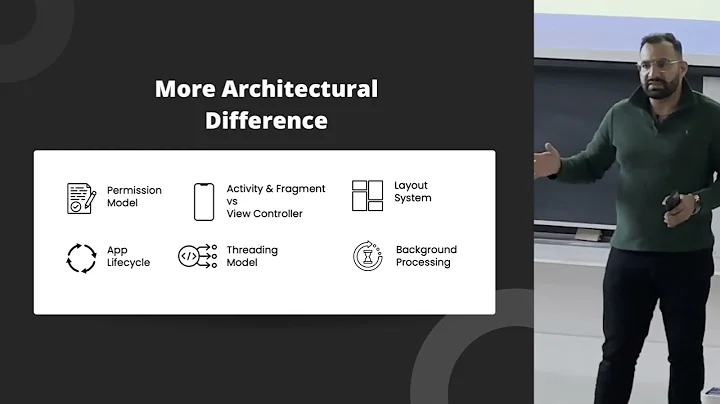 More Architectural Difference

Permission Model

Activity & Fragment vs View Controller

Layout System

App Lifecycle

Threading Model

Background Processing